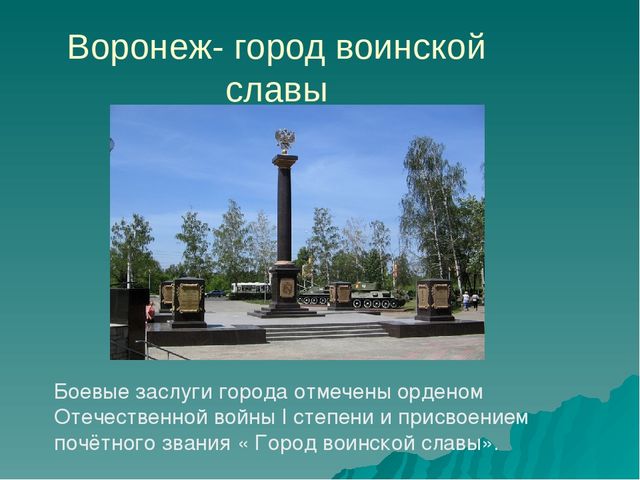 Воронеж- город воинской славы

Боевые заслуги города отмечены орденом Отечественной войны I степени и присвоением почётного звания « Город воинской славы».